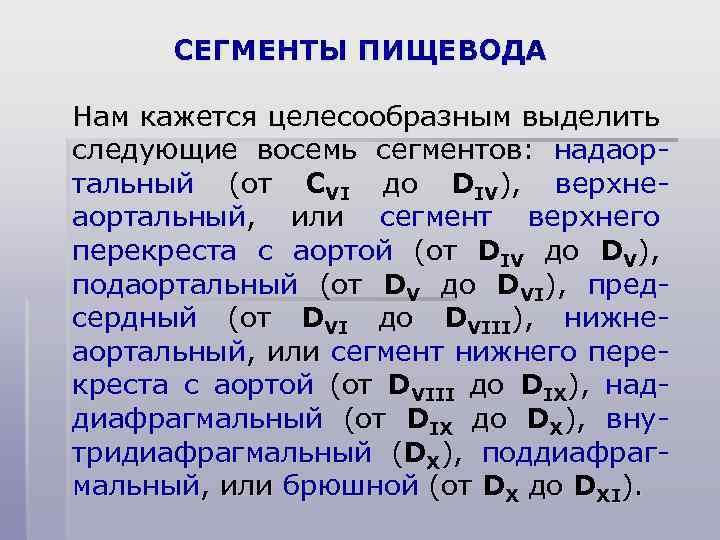 СЕГМЕНТЫ ПИЩЕВОДА

Нам кажется целесообразным выделить следующие восемь сегментов: надаортальный (от $C_{VI}$ до $D_{IV}$), верхнеаортальный, или сегмент верхнего перекреста с аортой (от $D_{IV}$ до $D_{V}$), подаортальный (от $D_{V}$ до $D_{VI}$), предсердный (от $D_{VI}$ до $D_{VIII}$), нижнеаортальный, или сегмент нижнего перекреста с аортой (от $D_{VIII}$ до $D_{IX}$), наддиафрагмальный (от $D_{IX}$ до $D_{X}$), внутридиафрагмальный ($D_{X}$), поддиафрагмальный, или брюшной (от $D_{X}$ до $D_{XI}$).